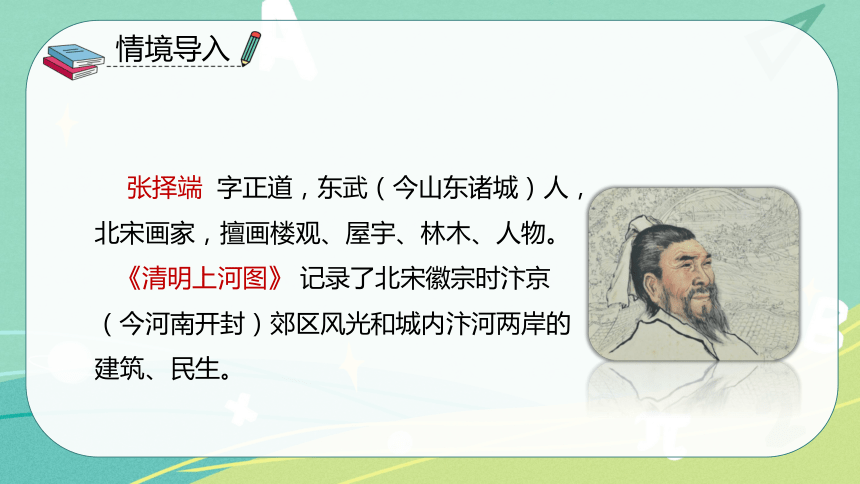 情境导入

张择端 字正道，东武（今山东诸城）人，北宋画家，擅画楼观、屋宇、林木、人物。

《清明上河图》 记录了北宋徽宗时汴京（今河南开封）郊区风光和城内汴河两岸的建筑、民生。